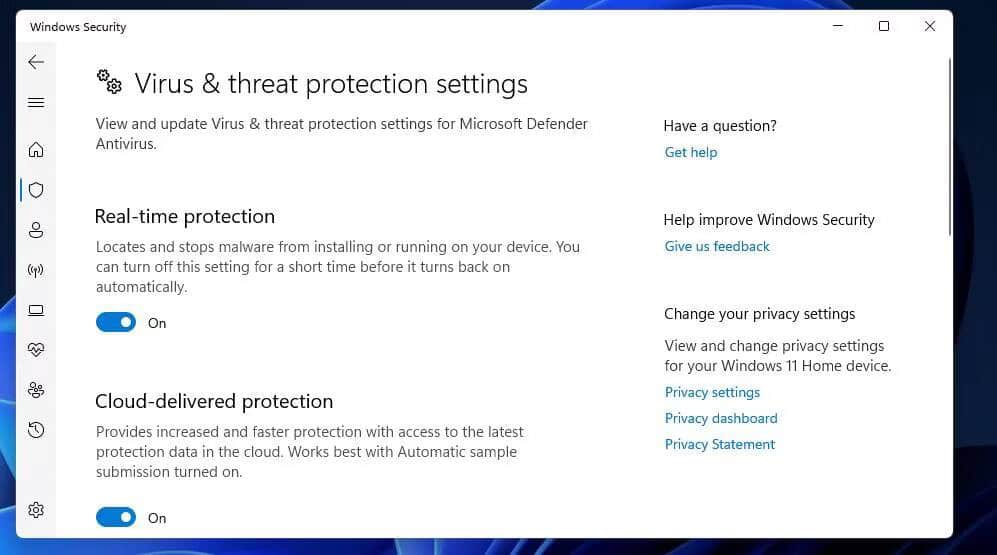 Windows Security

Virus & threat protection settings

View and update Virus & threat protection settings for Microsoft Defender Antivirus.

Real-time protection

Locates and stops malware from installing or running on your device. You can turn off this setting for a short time before it turns back on automatically.

On

Cloud-delivered protection

Provides increased and faster protection with access to the latest protection data in the cloud. Works best with Automatic sample submission turned on.

On

Have a question?

Get help

Help improve Windows Security

Give us feedback

Change your privacy settings

View and change privacy settings for your Windows 11 Home device.

Privacy settings

Privacy dashboard

Privacy Statement